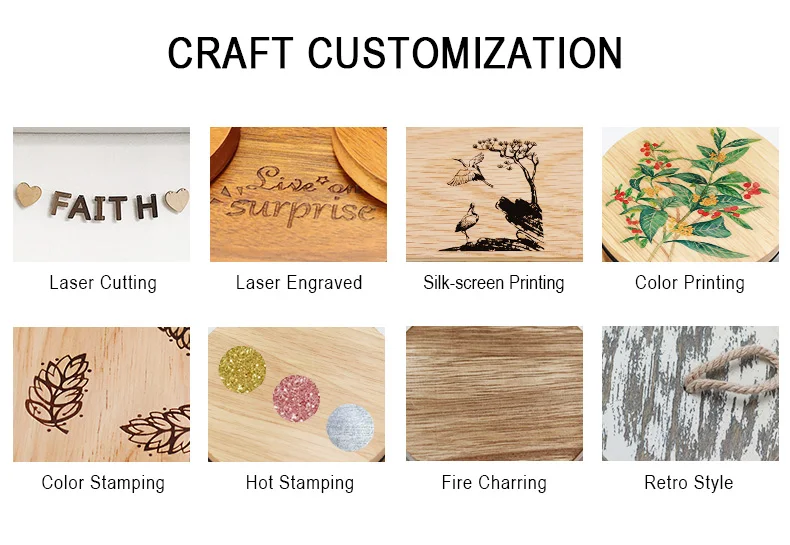 CRAFT CUSTOMIZATION

FAITH

Laser Cutting

Live on surprise

Laser Engraved

Silk-screen Printing

Color Printing

Color Stamping

Hot Stamping

Fire Charring

Retro Style